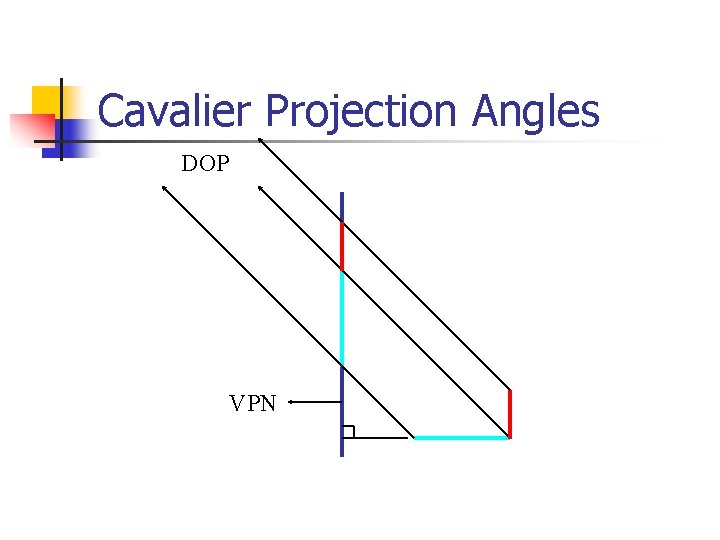 Cavalier Projection Angles

DOP

VPN